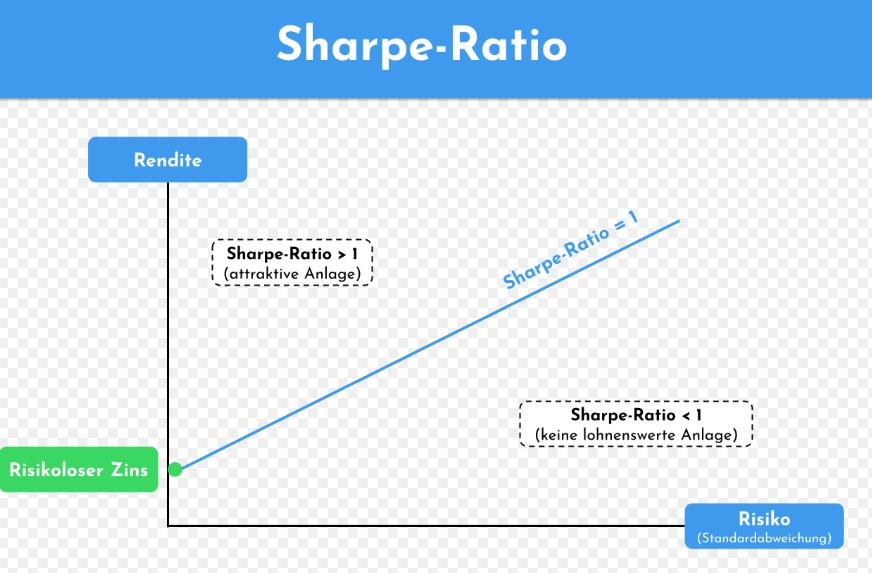 Sharpe-Ratio

Rendite

Sharpe-Ratio > 1
(attraktive Anlage)

Sharpe-Ratio = 1

Sharpe-Ratio < 1
(keine lohnenswerte Anlage)

Risikoloser Zins

Risiko
(Standardabweichung)